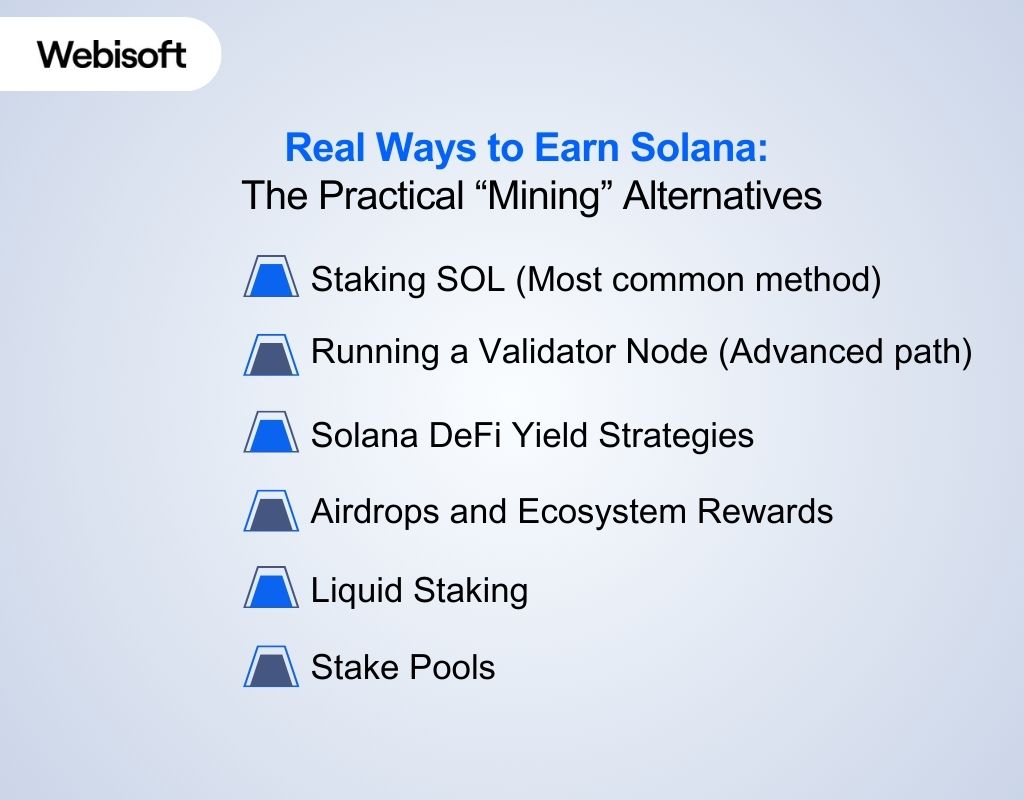 Webisoft

Real Ways to Earn Solana:
The Practical “Mining” Alternatives

Staking SOL (Most common method)

Running a Validator Node (Advanced path)

Solana DeFi Yield Strategies

Airdrops and Ecosystem Rewards

Liquid Staking

Stake Pools